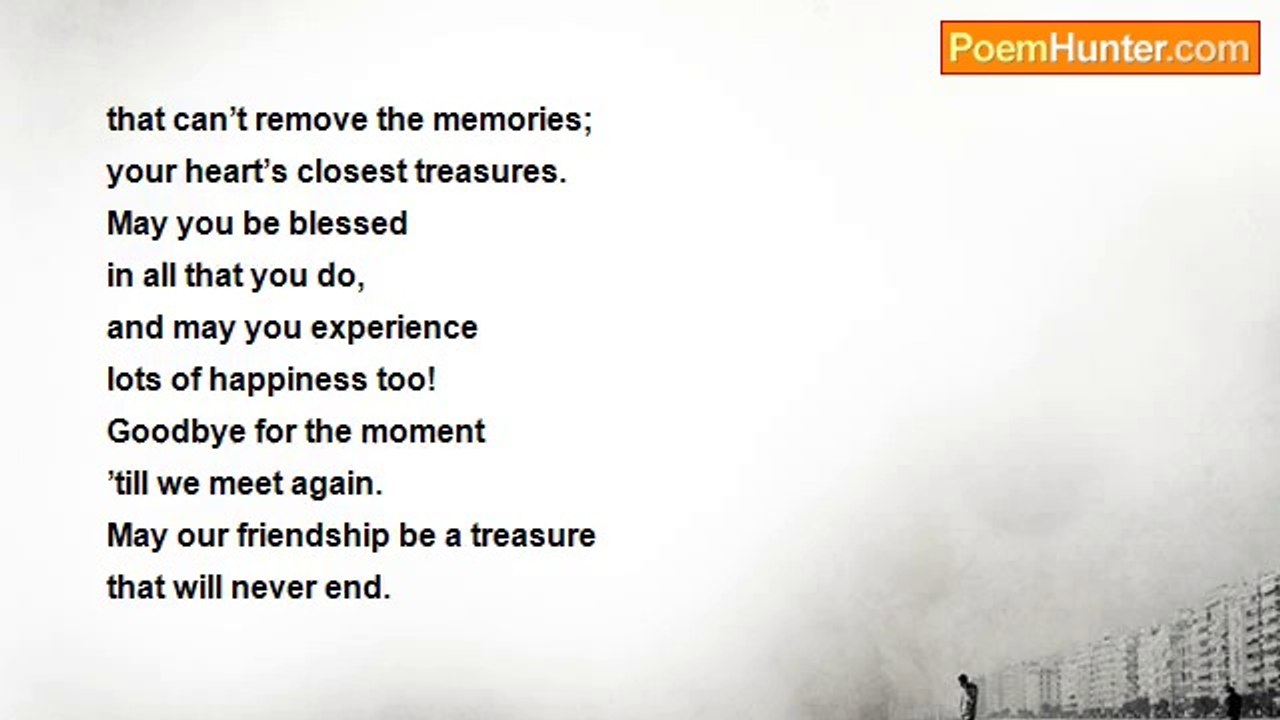 PoemHunter.com

that can’t remove the memories;
your heart’s closest treasures.
May you be blessed
in all that you do,
and may you experience
lots of happiness too!
Goodbye for the moment
’till we meet again.
May our friendship be a treasure
that will never end.